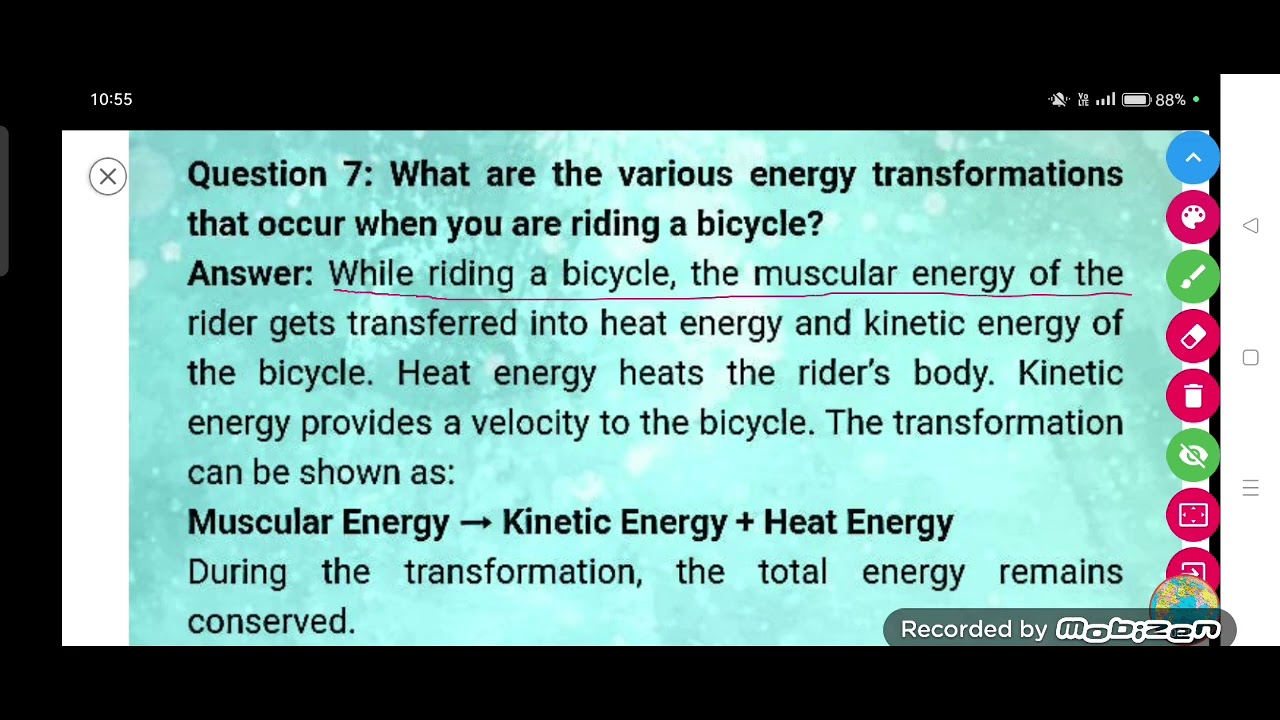 10:55

88%

Question 7: What are the various energy transformations that occur when you are riding a bicycle?

Answer: While riding a bicycle, the muscular energy of the rider gets transferred into heat energy and kinetic energy of the bicycle. Heat energy heats the rider's body. Kinetic energy provides a velocity to the bicycle. The transformation can be shown as:

Muscular Energy → Kinetic Energy + Heat Energy

During the transformation, the total energy remains conserved.

Recorded by Mobizen